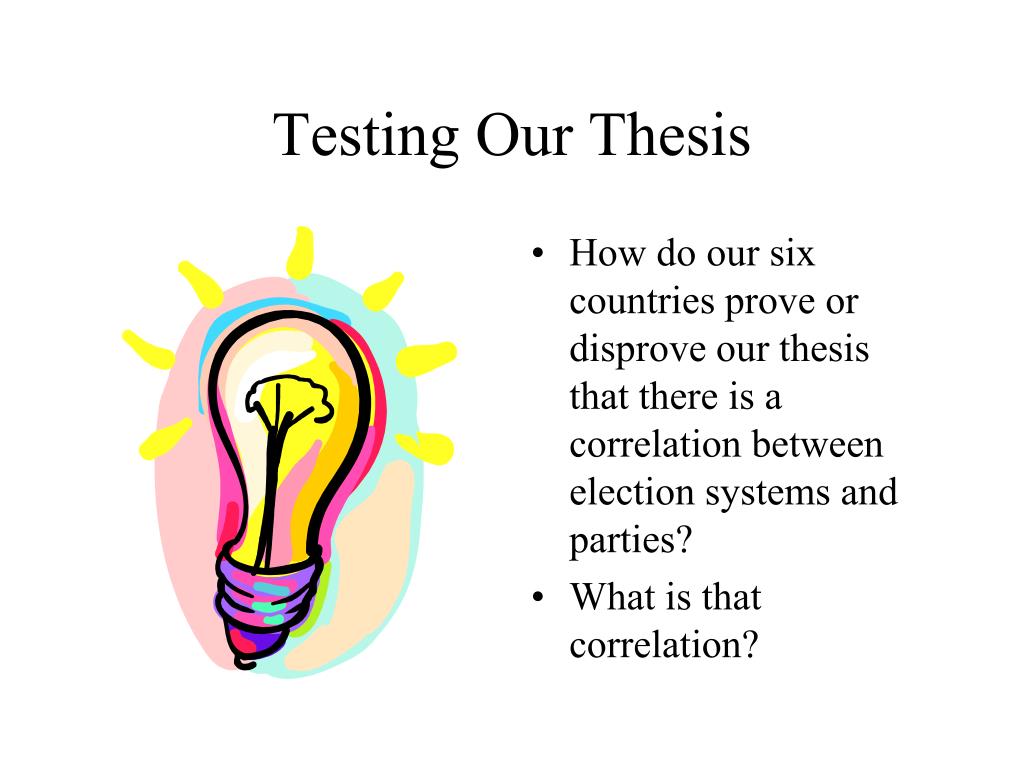 Testing Our Thesis

• How do our six countries prove or disprove our thesis that there is a correlation between election systems and parties?
• What is that correlation?